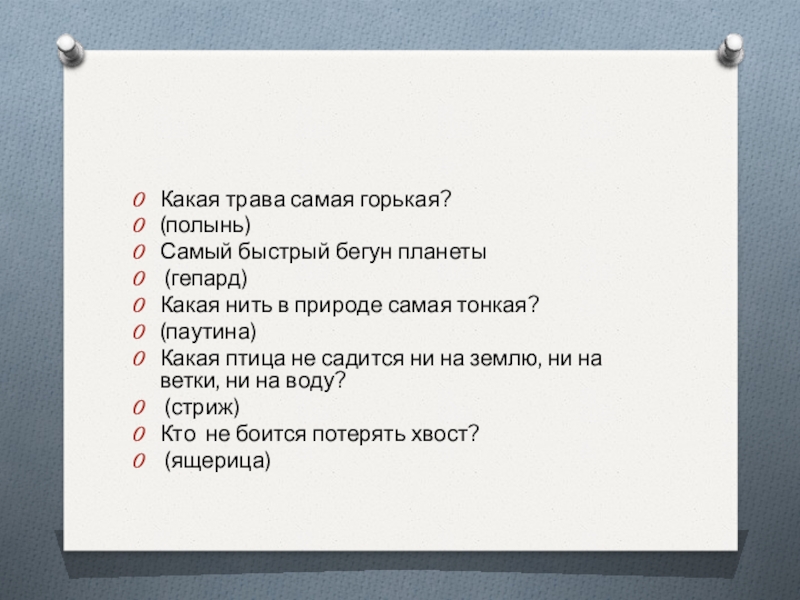 Какая трава самая горькая?
(полынь)
Самый быстрый бегун планеты
(гепард)
Какая нить в природе самая тонкая?
(паутина)
Какая птица не садится ни на землю, ни на ветки, ни на воду?
(стриж)
Кто не боится потерять хвост?
(ящерица)